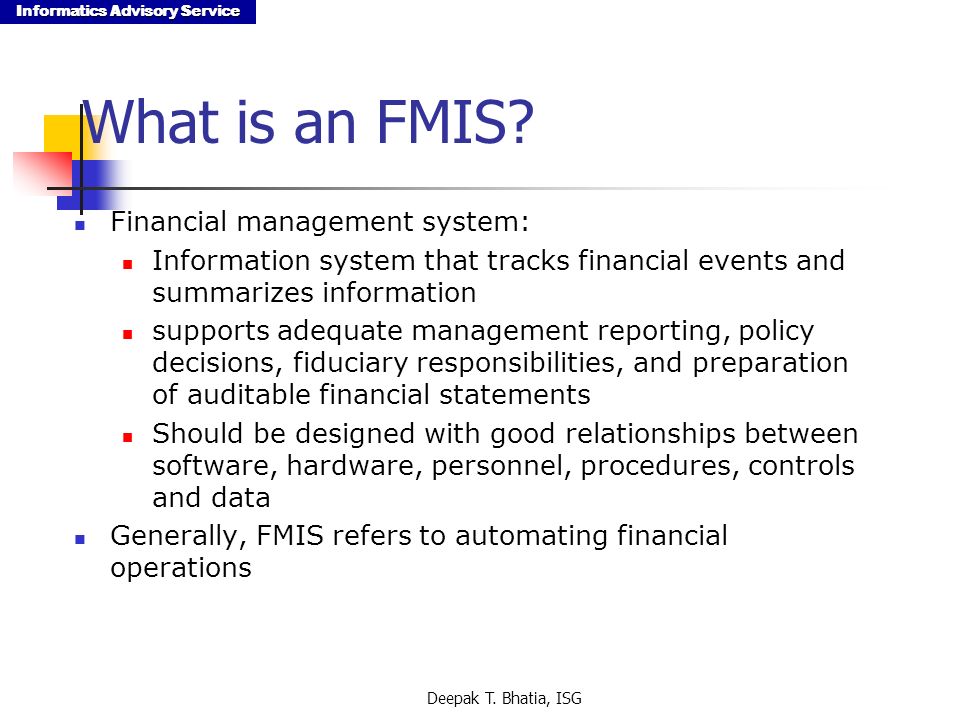 Informatics Advisory Service

What is an FMIS?

- Financial management system:
  - Information system that tracks financial events and summarizes information
  - supports adequate management reporting, policy decisions, fiduciary responsibilities, and preparation of auditable financial statements
  - Should be designed with good relationships between software, hardware, personnel, procedures, controls and data
- Generally, FMIS refers to automating financial operations

Deepak T. Bhatia, ISG